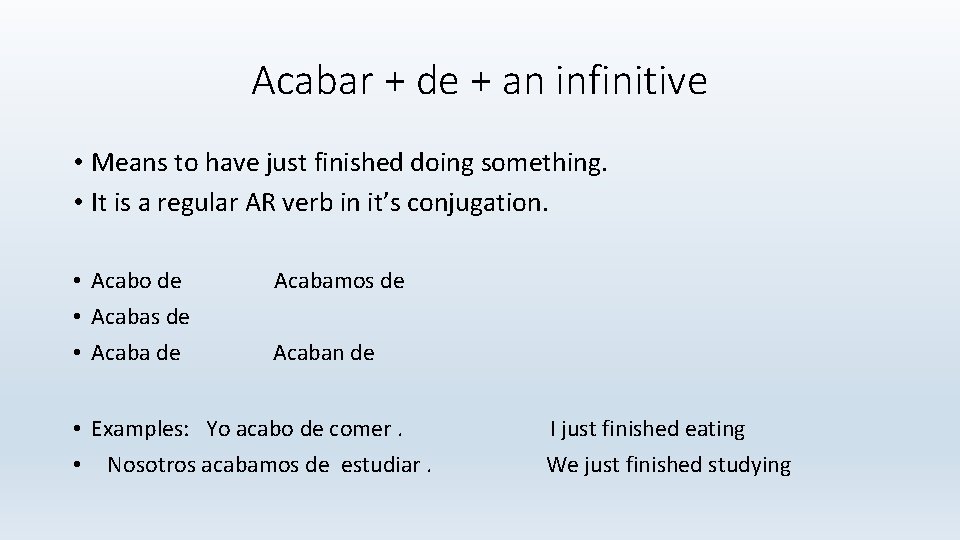 Acabar + de + an infinitive

• Means to have just finished doing something.
• It is a regular AR verb in it's conjugation.

• Acabo de Acabamos de
• Acabas de
• Acaba de Acaban de

• Examples: Yo acabo de comer . I just finished eating
• Nosotros acabamos de estudiar . We just finished studying